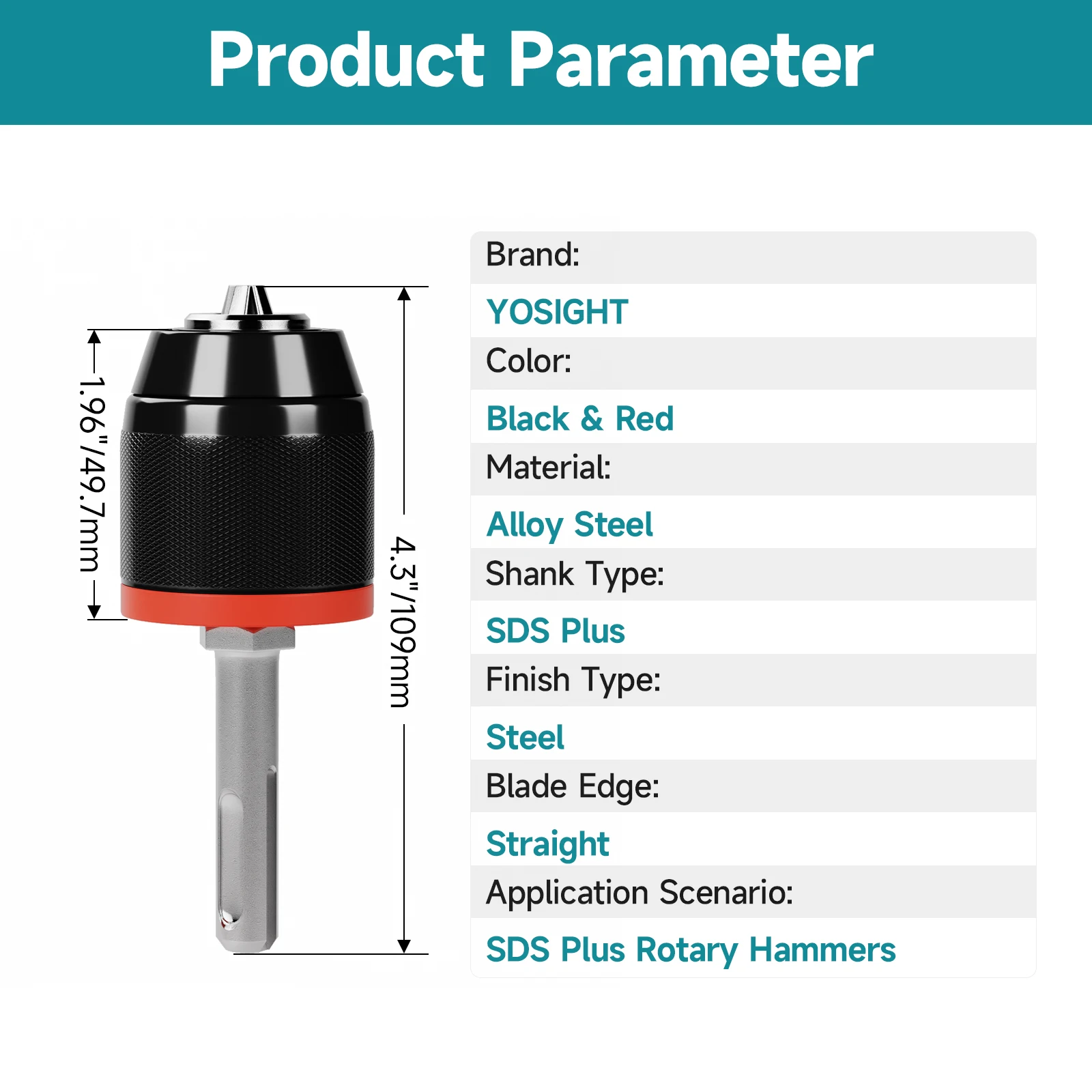 Product Parameter

1.96"/49.7mm

4.3"/109mm

Brand:

YOSIGHT

Color:

Black & Red

Material:

Alloy Steel

Shank Type:

SDS Plus

Finish Type:

Steel

Blade Edge:

Straight

Application Scenario:

SDS Plus Rotary Hammers